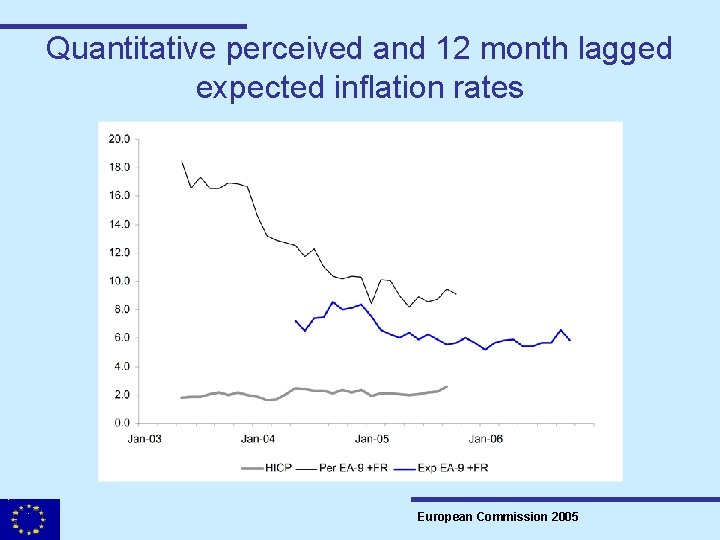 Quantitative perceived and 12 month lagged expected inflation rates

20.0
18.0
16.0
14.0
12.0
10.0
8.0
6.0
4.0
2.0
0.0

Jan-03
Jan-04
Jan-05
Jan-06

HICP
Per EA-9 +FR
Exp EA-9 +FR

European Commission 2005